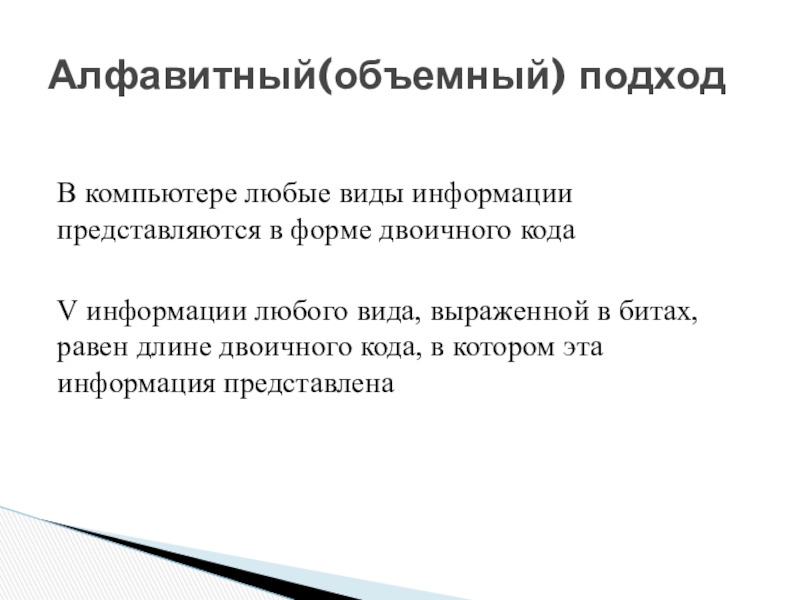 Алфавитный(объемный) подход

В компьютере любые виды информации представляются в форме двоичного кода

V информации любого вида, выраженной в битах, равен длине двоичного кода, в котором эта информация представлена